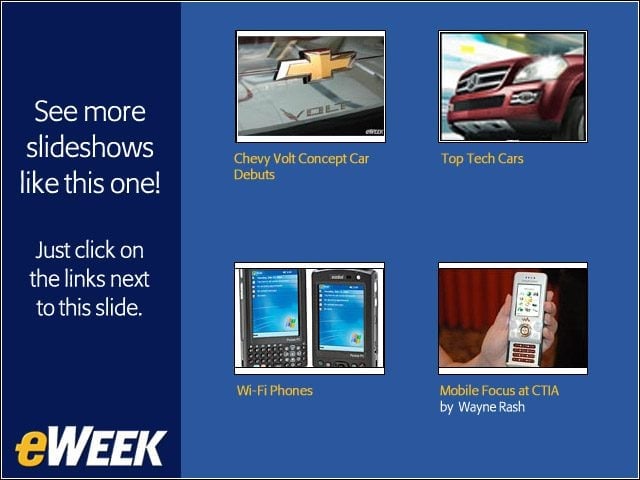 See more slideshows like this one!

Just click on the links next to this slide.

eWEEK

Chevy Volt Concept Car Debuts

Top Tech Cars

Wi-Fi Phones

Mobile Focus at CTIA
by Wayne Rash